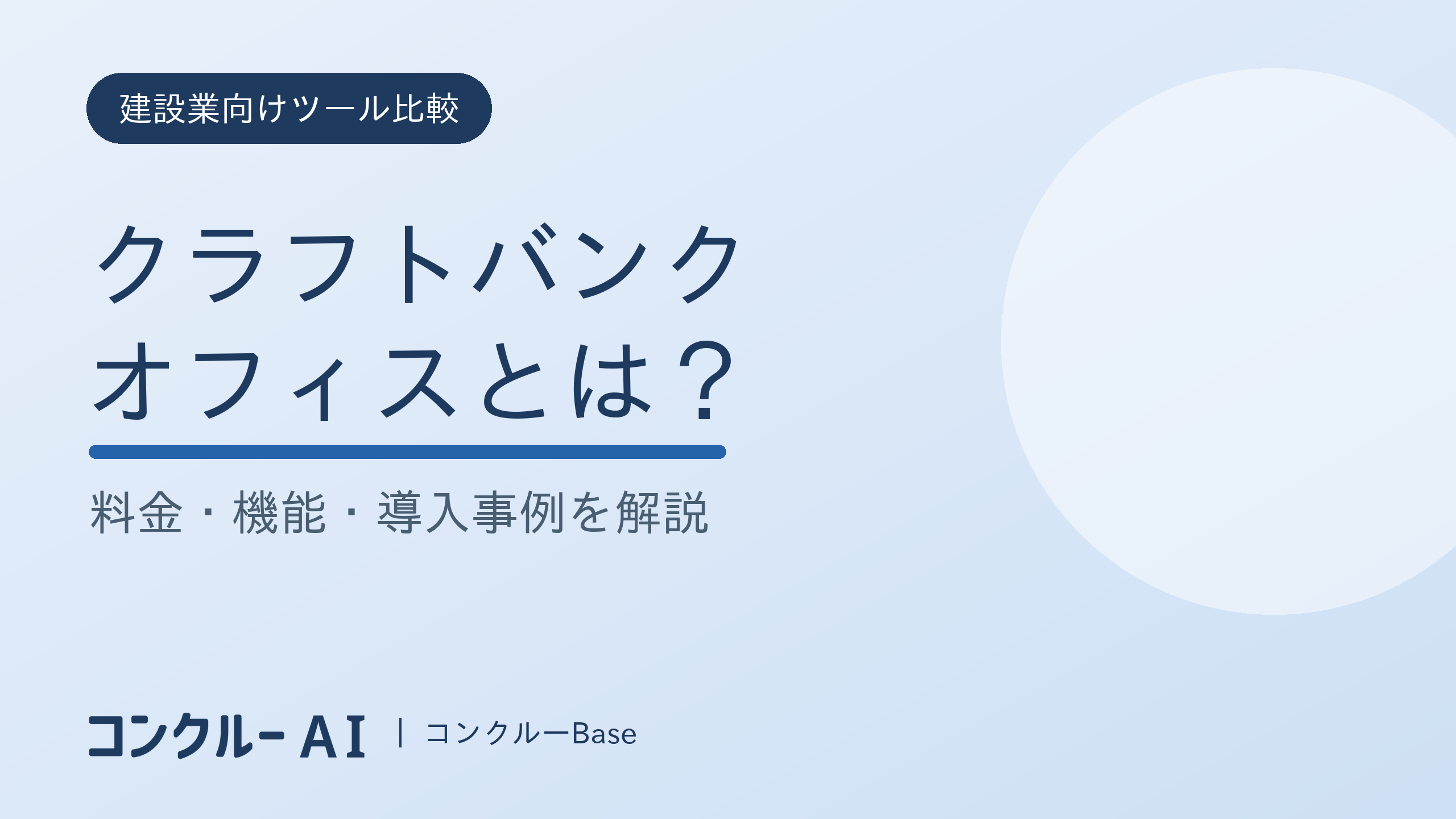 建設業向けツール比較

クラフトバンク
オフィスとは？

料金・機能・導入事例を解説

コンクルー AI | コンクルーBase